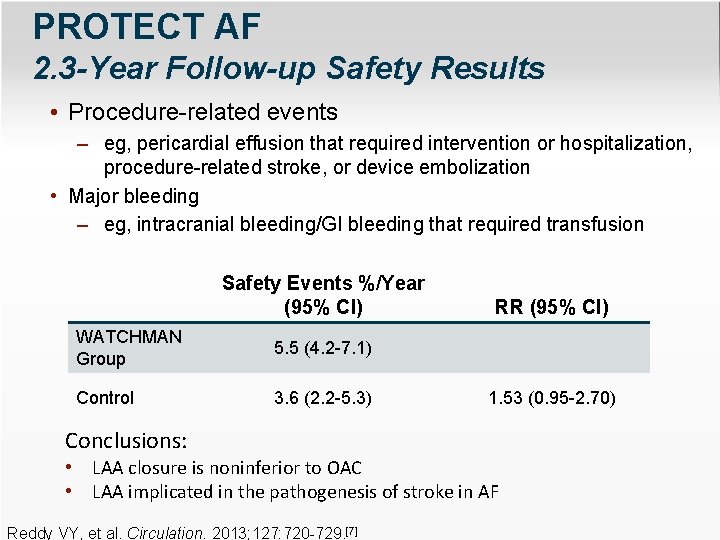 PROTECT AF
2.3-Year Follow-up Safety Results

• Procedure-related events
– eg, pericardial effusion that required intervention or hospitalization, procedure-related stroke, or device embolization
• Major bleeding
– eg, intracranial bleeding/GI bleeding that required transfusion

| | Safety Events %/Year (95% CI) | RR (95% CI) |
|---|---|---|
| WATCHMAN Group | 5.5 (4.2-7.1) | |
| Control | 3.6 (2.2-5.3) | 1.53 (0.95-2.70) |

Conclusions:
• LAA closure is noninferior to OAC
• LAA implicated in the pathogenesis of stroke in AF

Reddy VY, et al. Circulation. 2013;127:720-729.[7]